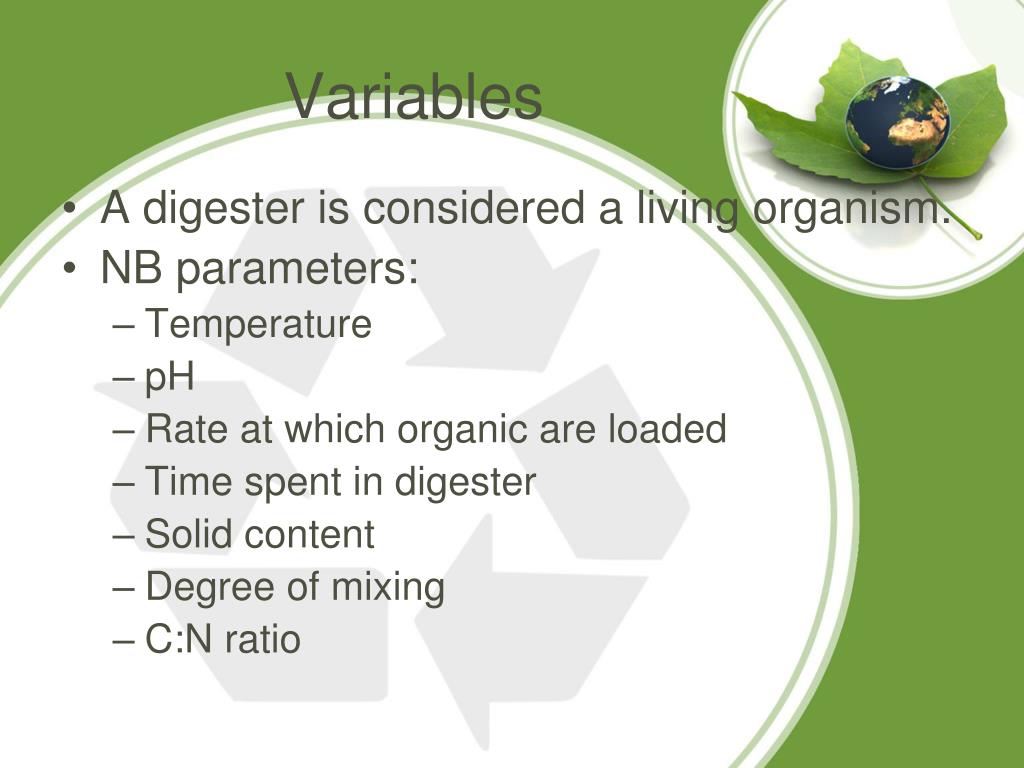 Variables

• A digester is considered a living organism.
• NB parameters:
– Temperature
– pH
– Rate at which organic are loaded
– Time spent in digester
– Solid content
– Degree of mixing
– C:N ratio